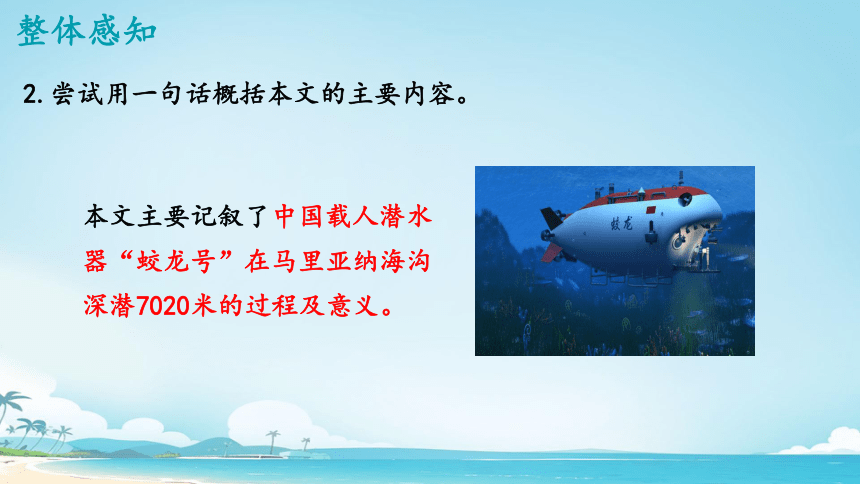 整体感知

2. 尝试用一句话概括本文的主要内容。

本文主要记叙了中国载人潜水器“蛟龙号”在马里亚纳海沟深潜7020米的过程及意义。

蛟龙